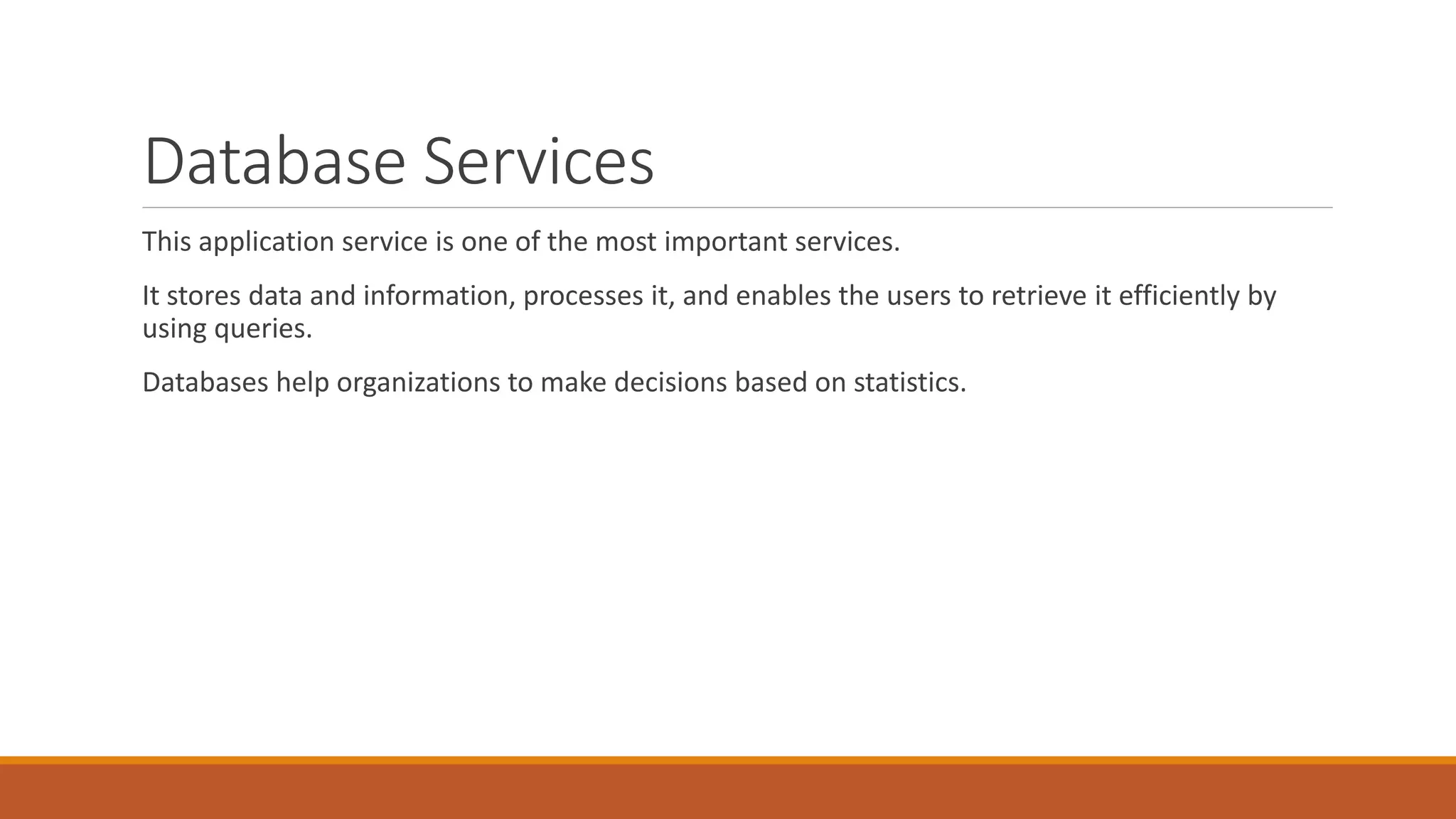 Database Services

This application service is one of the most important services.

It stores data and information, processes it, and enables the users to retrieve it efficiently by using queries.

Databases help organizations to make decisions based on statistics.